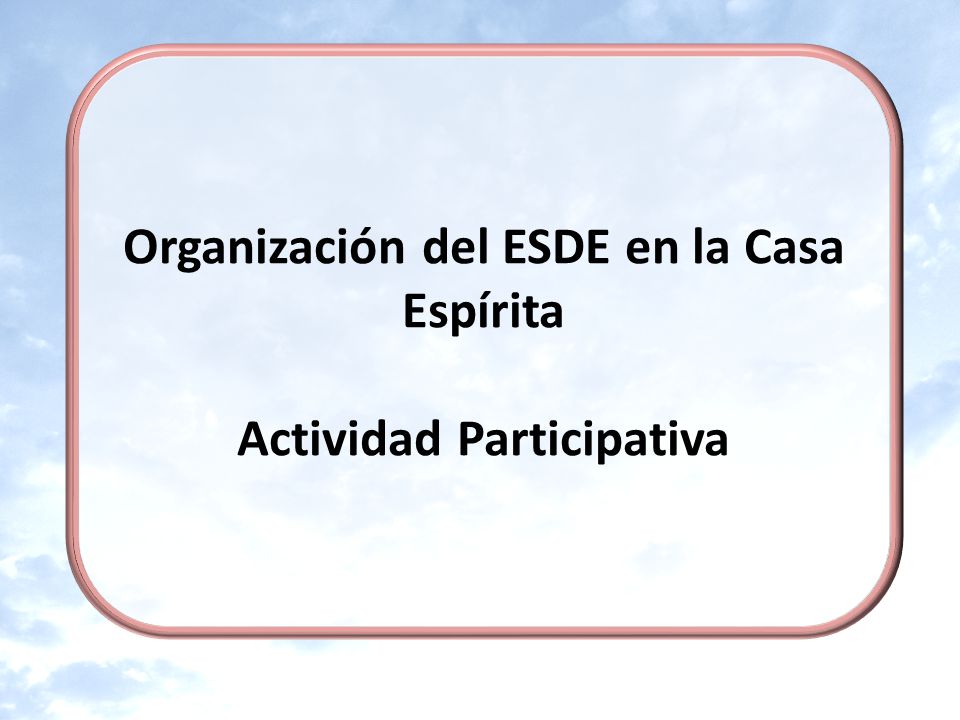 Organización del ESDE en la Casa Espírita

Actividad Participativa